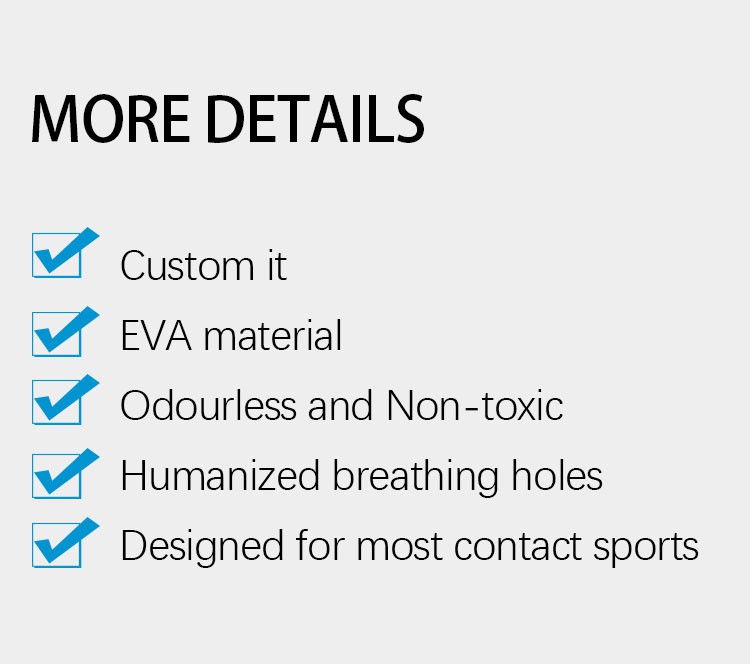 MORE DETAILS

Custom it

EVA material

Odourless and Non-toxic

Humanized breathing holes

Designed for most contact sports